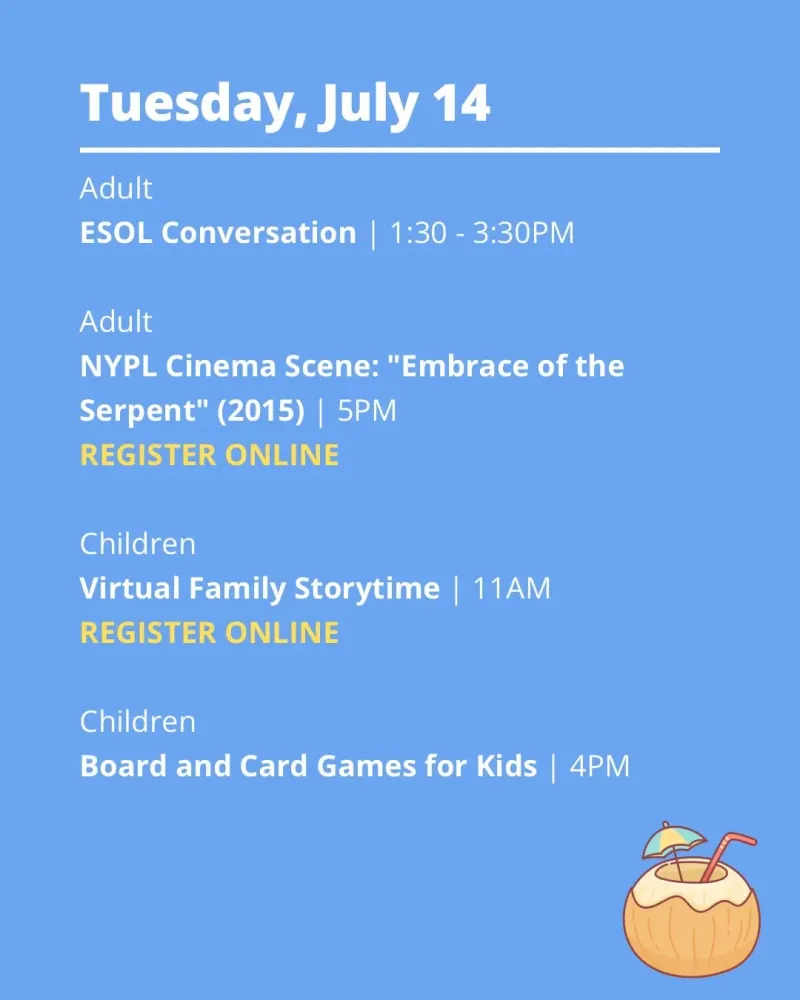 Tuesday, July 14

Adult
ESOL Conversation | 1:30 - 3:30PM

Adult
NYPL Cinema Scene: "Embrace of the Serpent" (2015) | 5PM
REGISTER ONLINE

Children
Virtual Family Storytime | 11AM
REGISTER ONLINE

Children
Board and Card Games for Kids | 4PM